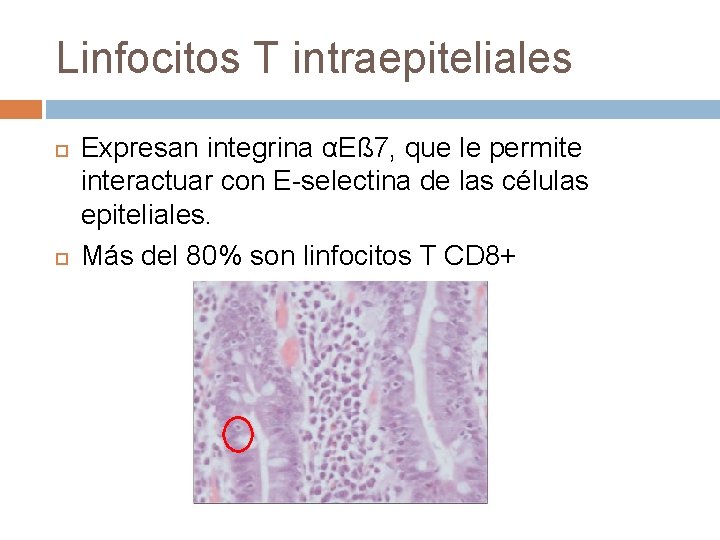 Linfocitos T intraepiteliales

Expresan integrina αEß7, que le permite interactuar con E-selectina de las células epiteliales.

Más del 80% son linfocitos T CD8+